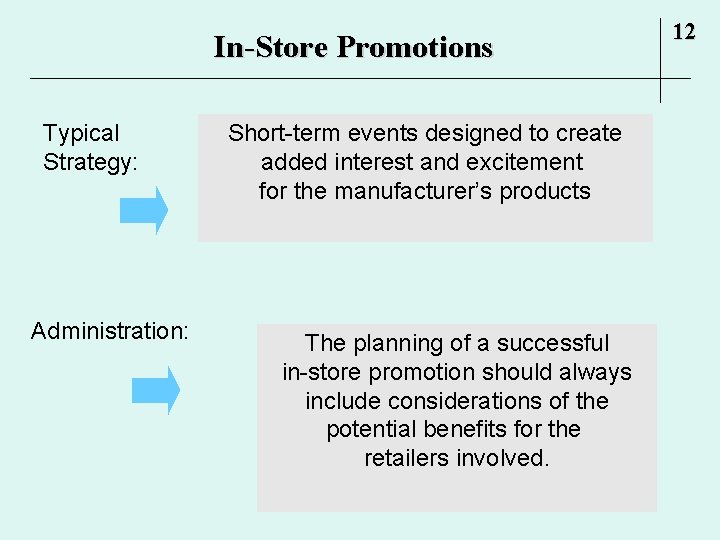 In-Store Promotions

12

Typical Strategy:

Short-term events designed to create added interest and excitement for the manufacturer's products

Administration:

The planning of a successful in-store promotion should always include considerations of the potential benefits for the retailers involved.